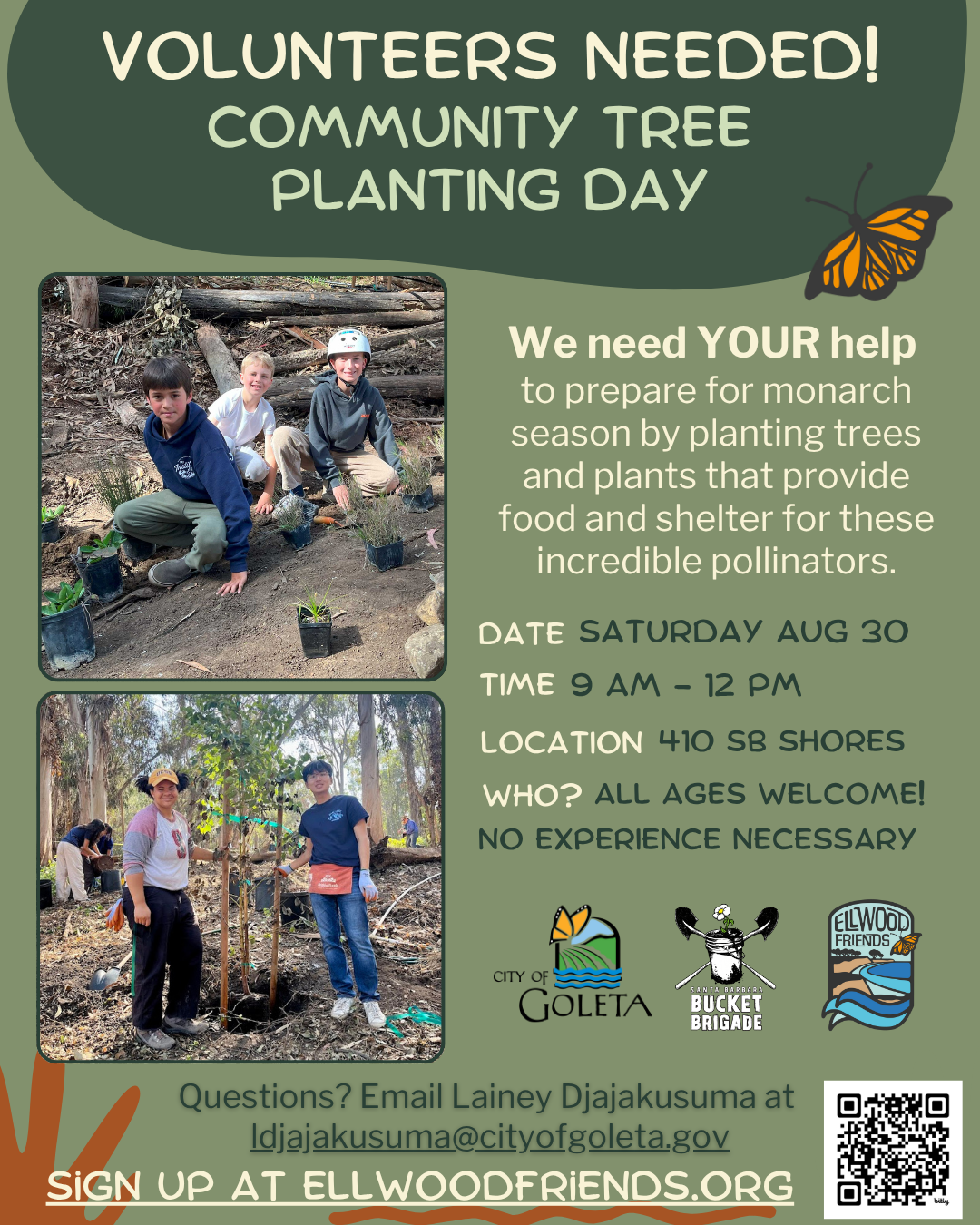 VOLUNTEERS NEEDED!
COMMUNITY TREE PLANTING DAY

We need YOUR help to prepare for monarch season by planting trees and plants that provide food and shelter for these incredible pollinators.

DATE SATURDAY AUG 30
TIME 9 AM - 12 PM
LOCATION 410 SB SHORES
WHO? ALL AGES WELCOME!
NO EXPERIENCE NECESSARY

CITY OF GOLETA
SANTA BARBARA BUCKET BRIGADE
ELLWOOD FRIENDS

Questions? Email Lainey Djajakusuma at ldjajakusuma@cityofgoleta.gov
SIGN UP AT ELLWOODFRIENDS.ORG

bitly